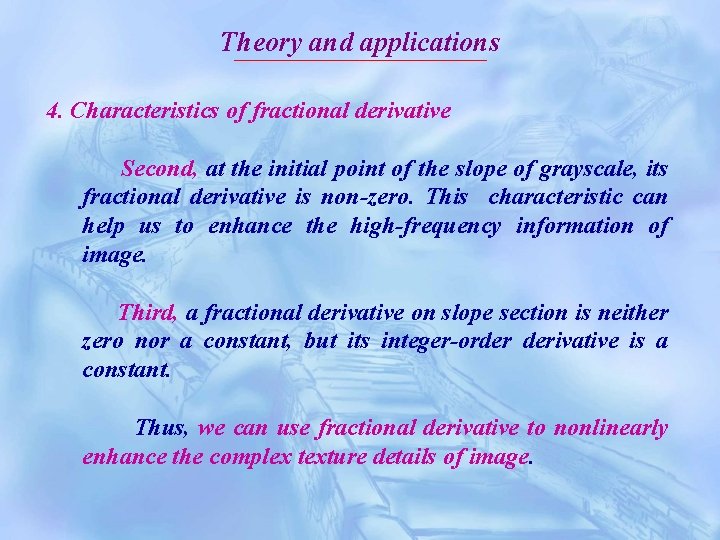 Theory and applications

4. Characteristics of fractional derivative

Second, at the initial point of the slope of grayscale, its fractional derivative is non-zero. This characteristic can help us to enhance the high-frequency information of image.

Third, a fractional derivative on slope section is neither zero nor a constant, but its integer-order derivative is a constant.

Thus, we can use fractional derivative to nonlinearly enhance the complex texture details of image.